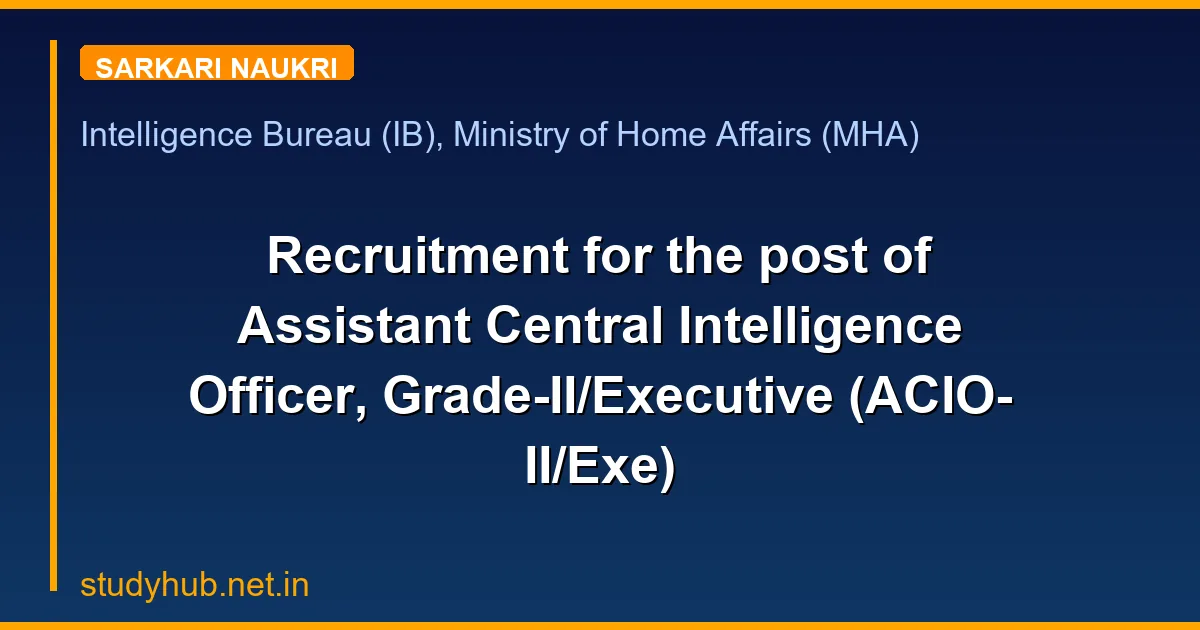 SARKARI NAUKRI

Intelligence Bureau (IB), Ministry of Home Affairs (MHA)

Recruitment for the post of Assistant Central Intelligence Officer, Grade-II/Executive (ACIO-II/Exe)

studyhub.net.in